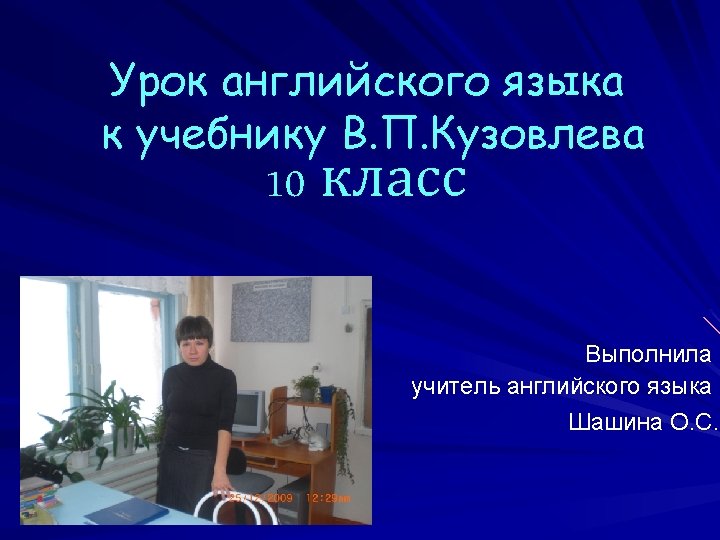 Урок английского языка к учебнику В.П.Кузовлева 10 класс

25/12/2009 12:29am

Выполнила
учитель английского языка
Шашина О.С.